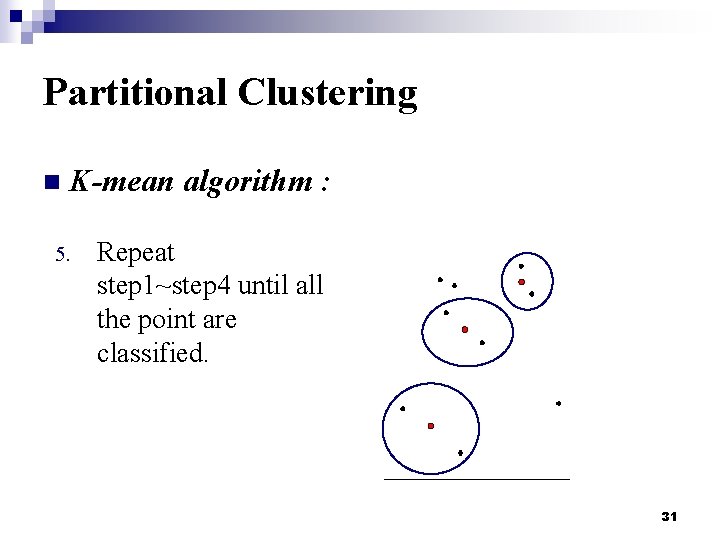 Partitional Clustering

K-mean algorithm :

5. Repeat step1~step4 until all the point are classified.

31